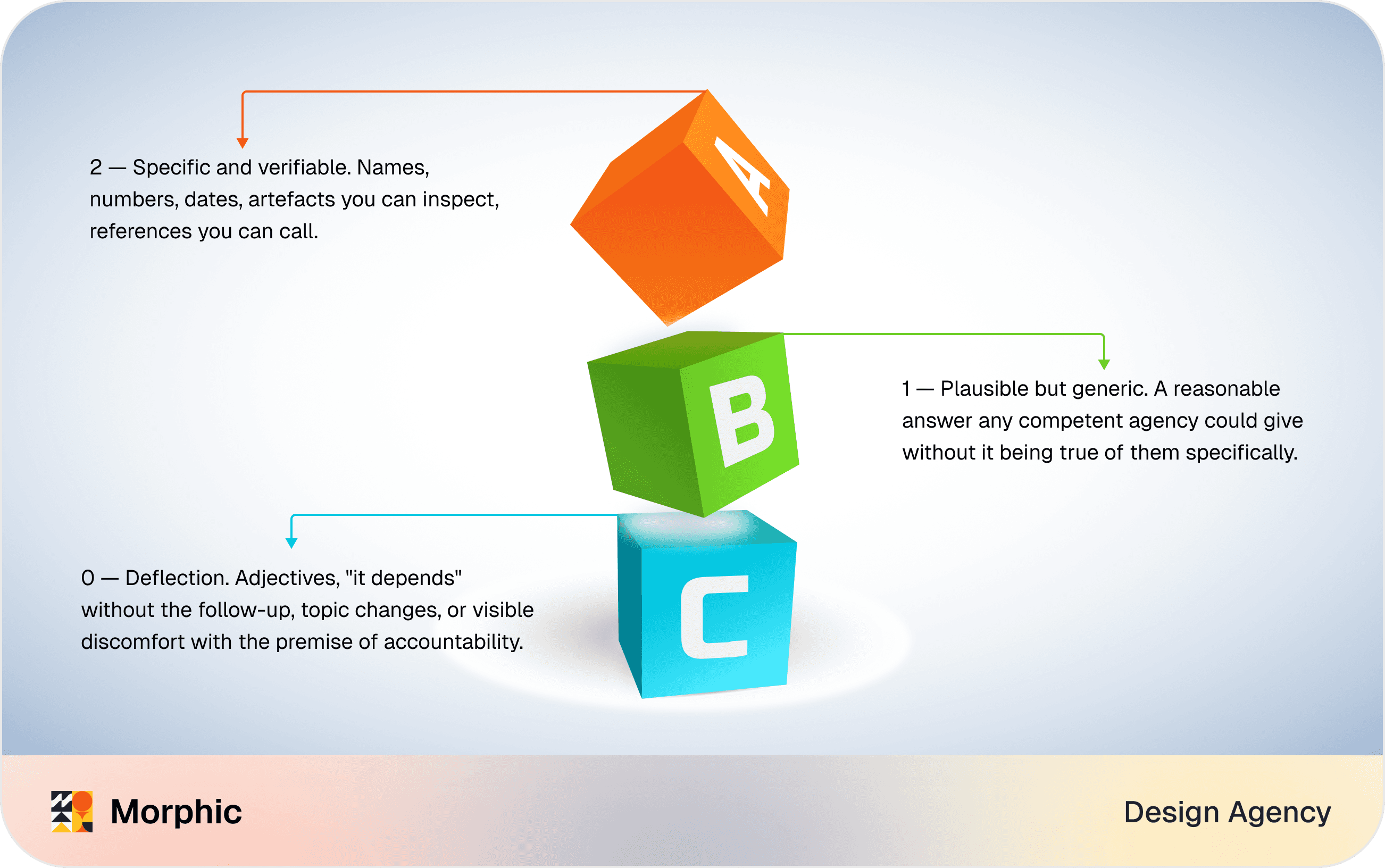 2 — Specific and verifiable. Names, numbers, dates, artefacts you can inspect, references you can call.

A

B

1 — Plausible but generic. A reasonable answer any competent agency could give without it being true of them specifically.

C

0 — Deflection. Adjectives, "it depends" without the follow-up, topic changes, or visible discomfort with the premise of accountability.

Morphic

Design Agency